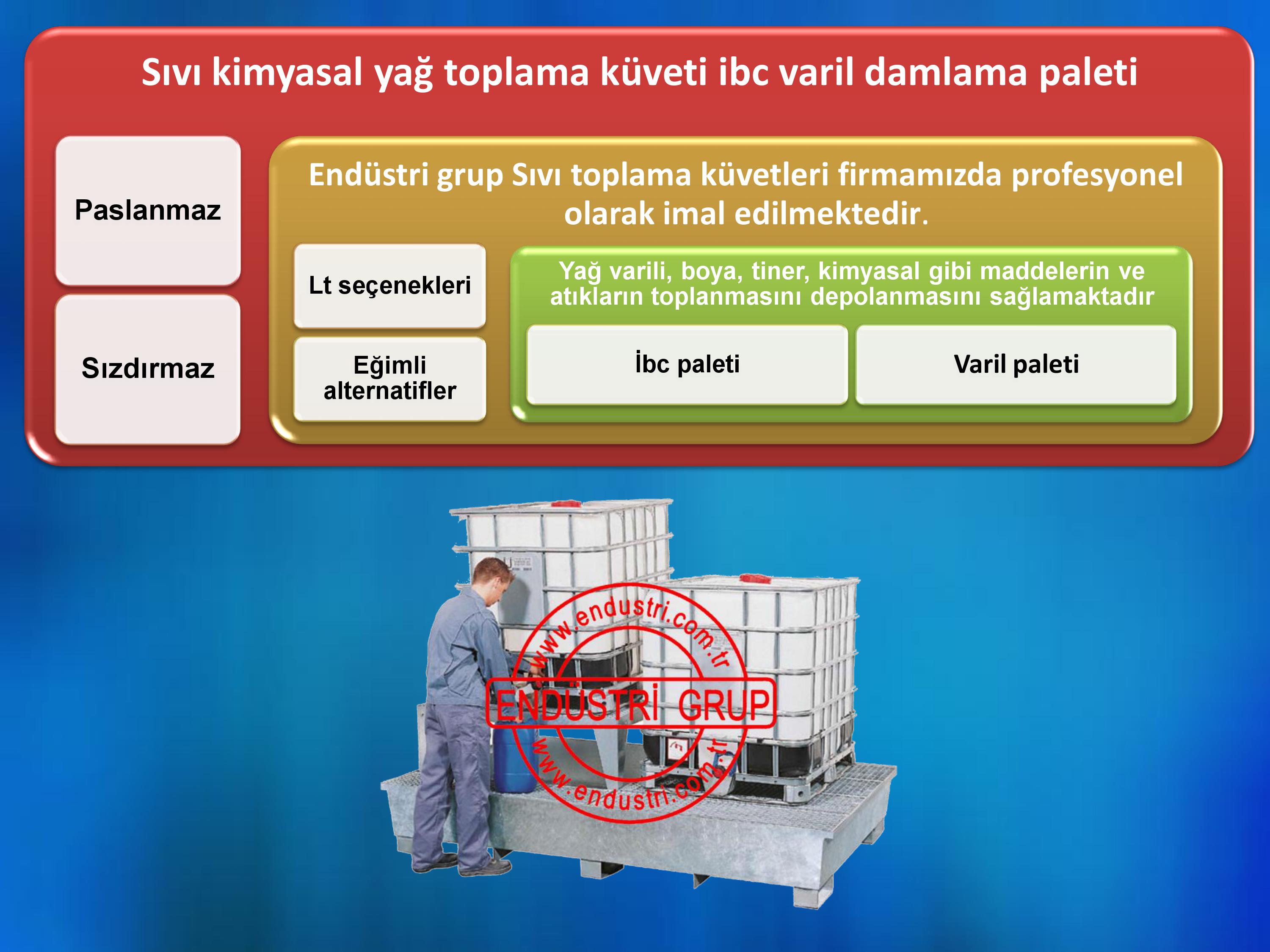 Sıvı kimyasal yağ toplama küveti ibc varil damlama paleti

Paslanmaz

Sızdırmaz

Endüstri grup Sıvı toplama küvetleri firmamızda profesyonel olarak imal edilmektedir.

Lt seçenekleri

Eğimli alternatifler

Yağ varili, boya, tiner, kimyasal gibi maddelerin ve atıkların toplanmasını depolanmasını sağlamaktadır

İbc paleti

Varil paleti

www.endustri.com.tr
ENDÜSTRİ GRUP
www.endustri.com.tr